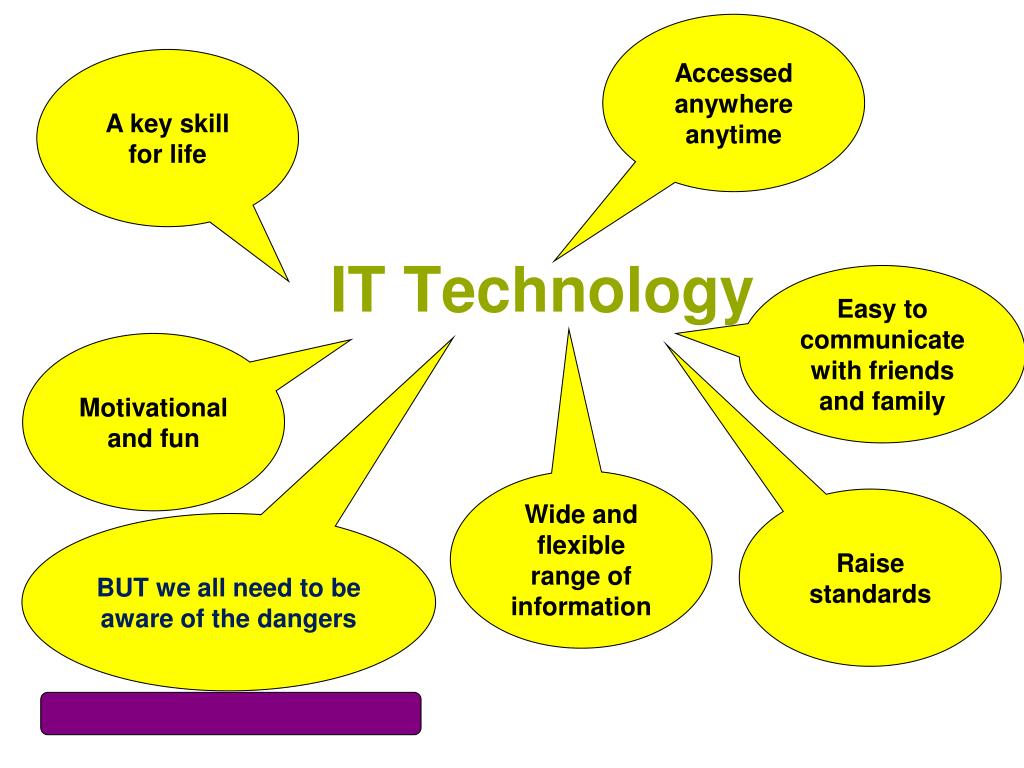 A key skill for life

Accessed anywhere anytime

IT Technology

Easy to communicate with friends and family

Motivational and fun

Wide and flexible range of information

Raise standards

BUT we all need to be aware of the dangers